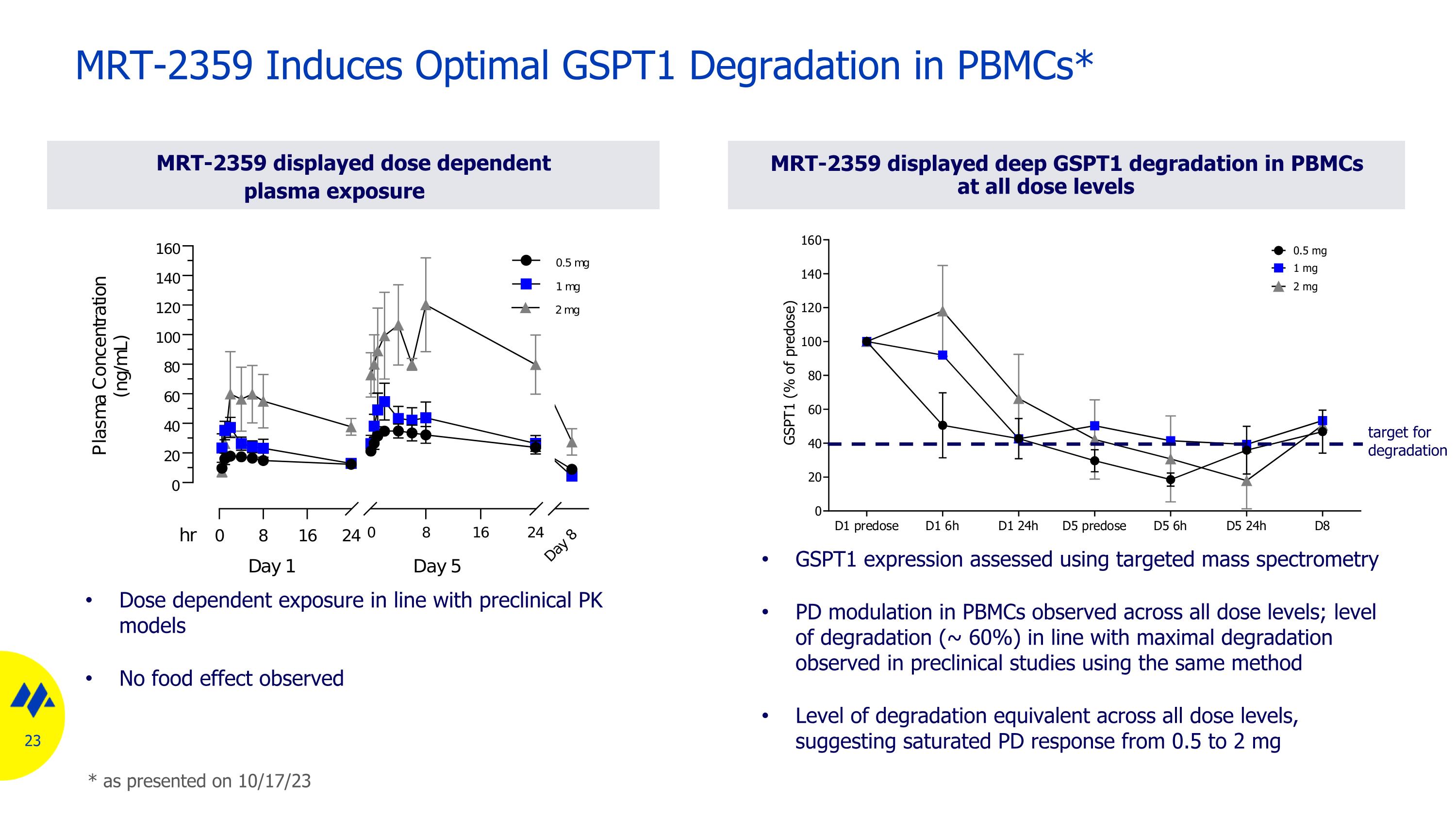 MRT-2359 Induces Optimal GSPT1 Degradation in PBMCs*

MRT-2359 displayed dose dependent plasma exposure

Plasma Concentration (ng/mL)

160
140
120
100
80
60
40
20
0

0.5 mg
1 mg
2 mg

hr 0 8 16 24 0 8 16 24 Day 8

Day 1 Day 5

• Dose dependent exposure in line with preclinical PK models

• No food effect observed

MRT-2359 displayed deep GSPT1 degradation in PBMCs at all dose levels

GSPT1 (% of predose)

160
140
120
100
80
60
40
20
0

0.5 mg
1 mg
2 mg

target for degradation

D1 predose D1 6h D1 24h D5 predose D5 6h D5 24h D8

• GSPT1 expression assessed using targeted mass spectrometry

• PD modulation in PBMCs observed across all dose levels; level of degradation (~ 60%) in line with maximal degradation observed in preclinical studies using the same method

• Level of degradation equivalent across all dose levels, suggesting saturated PD response from 0.5 to 2 mg

23

* as presented on 10/17/23